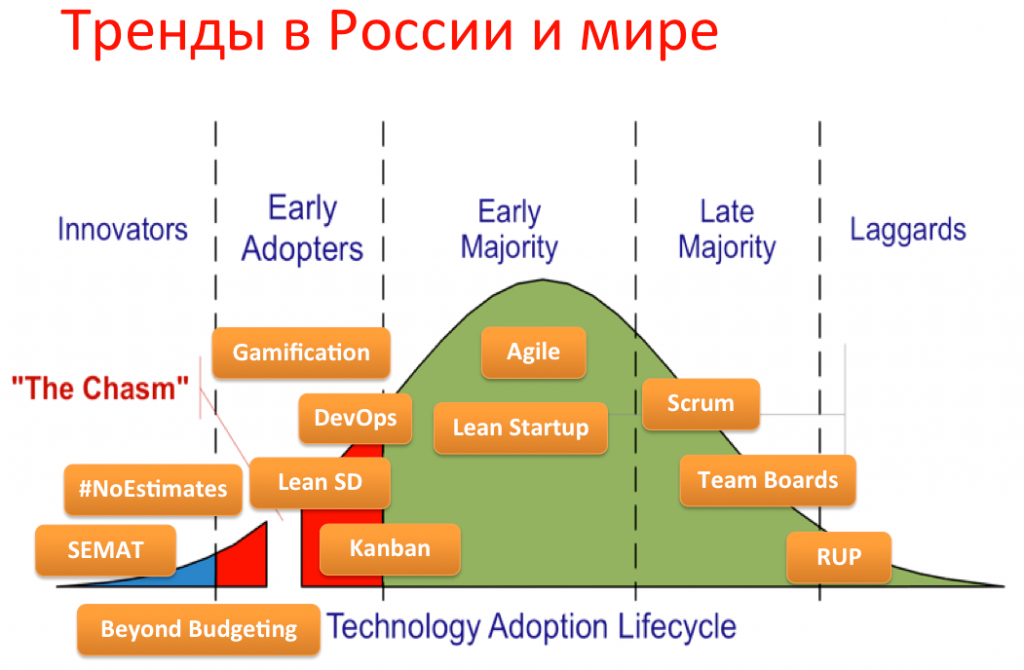 Тренды в России и мире

Innovators

Early Adopters

Early Majority

Late Majority

Laggards

"The Chasm"

Gamification

Agile

DevOps

Lean Startup

Scrum

#NoEstimates

Lean SD

Team Boards

SEMAT

Kanban

RUP

Beyond Budgeting

Technology Adoption Lifecycle